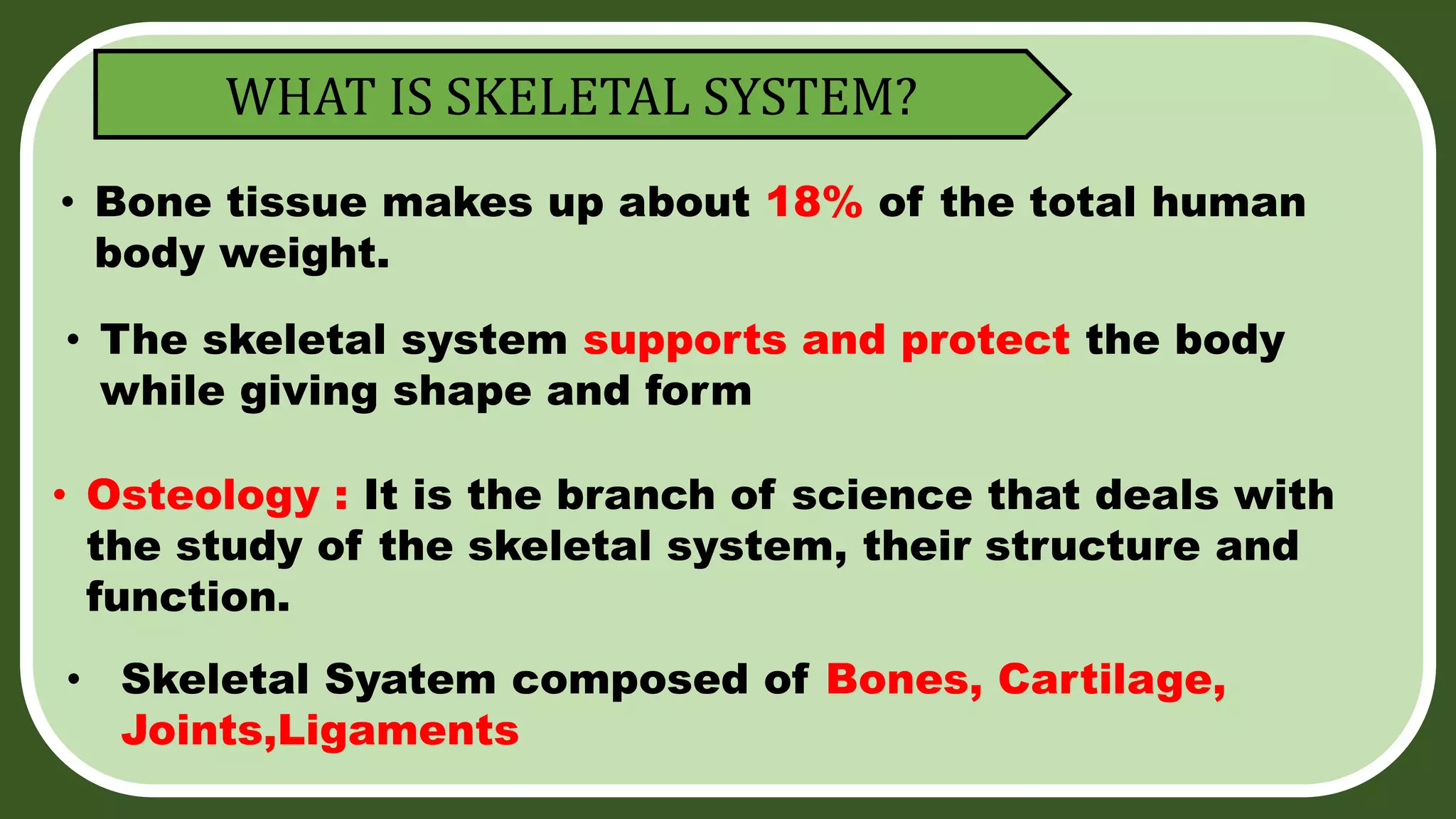 WHAT IS SKELETAL SYSTEM?

• Bone tissue makes up about 18% of the total human body weight.

• The skeletal system supports and protect the body while giving shape and form

• Osteology : It is the branch of science that deals with the study of the skeletal system, their structure and function.

• Skeletal Syatem composed of Bones, Cartilage, Joints,Ligaments